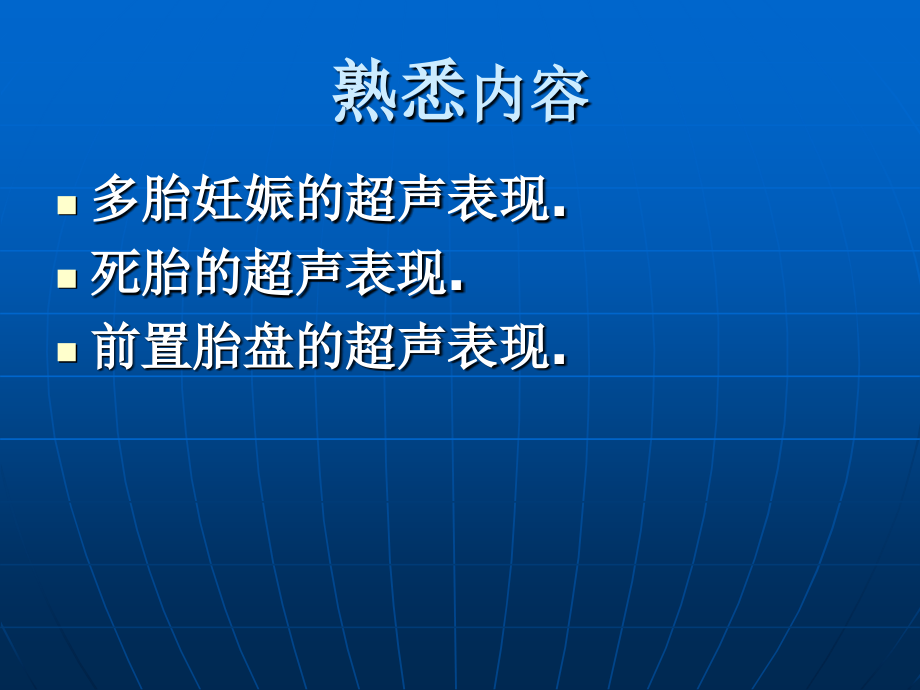 熟悉内容

- 多胎妊娠的超声表现.
- 死胎的超声表现.
- 前置胎盘的超声表现.